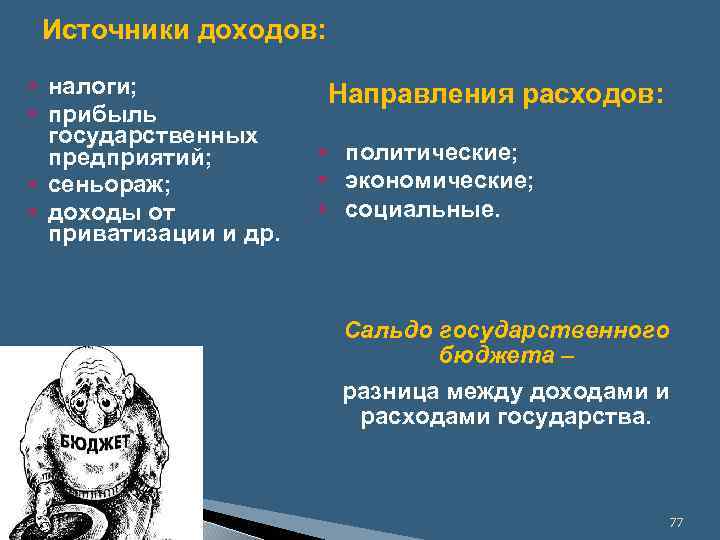 Источники доходов:

- налоги;
- прибыль государственных предприятий;
- сеньораж;
- доходы от приватизации и др.

Направления расходов:

- политические;
- экономические;
- социальные.

Сальдо государственного бюджета –

разница между доходами и расходами государства.

БЮДЖЕТ

77